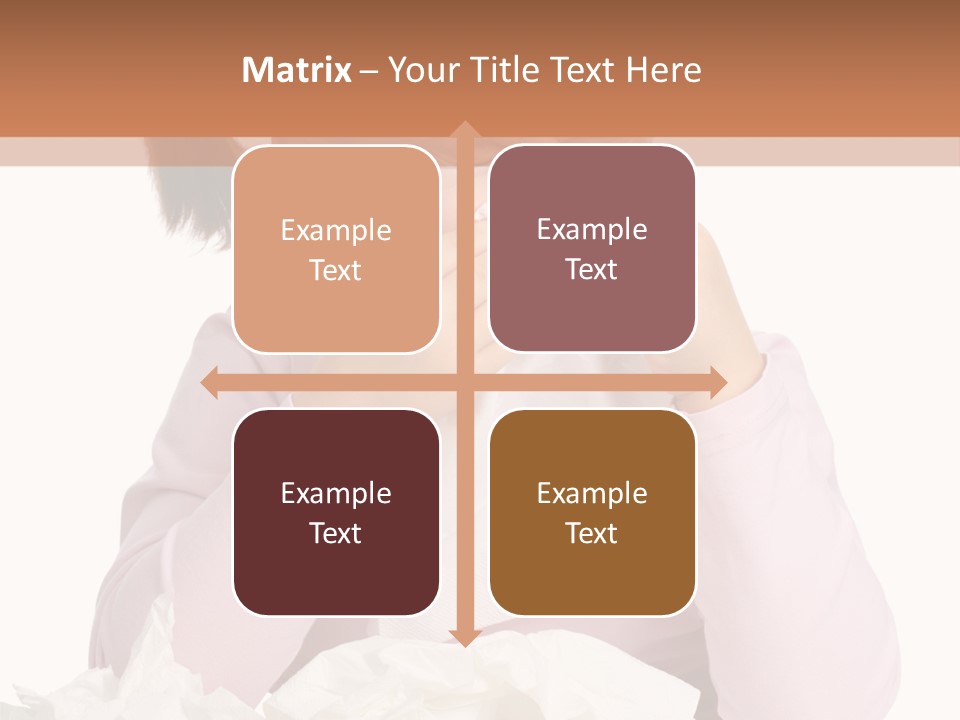 Matrix – Your Title Text Here

Example Text

Example Text

Example Text

Example Text